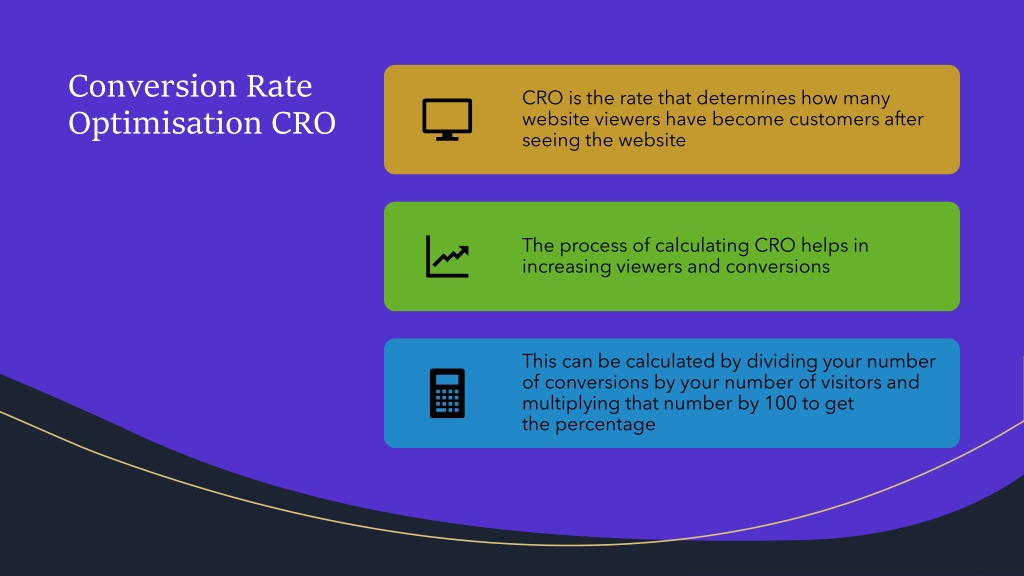 Conversion Rate Optimisation CRO

CRO is the rate that determines how many website viewers have become customers after seeing the website

The process of calculating CRO helps in increasing viewers and conversions

This can be calculated by dividing your number of conversions by your number of visitors and multiplying that number by 100 to get the percentage